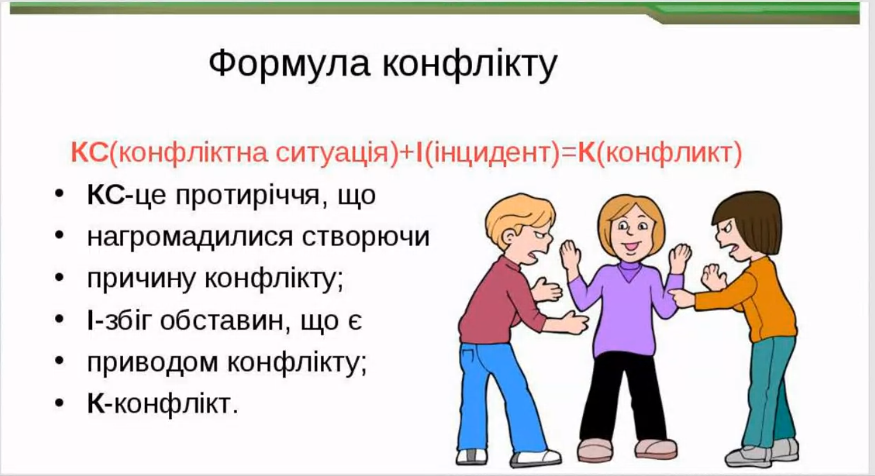 Формула конфлікту

КС(конфліктна ситуація)+І(інцидент)=К(конфликт)

• КС-це протиріччя, що
• нагромадилися створючи
• причину конфлікту;
• І-збіг обставин, що є
• приводом конфлікту;
• К-конфлікт.